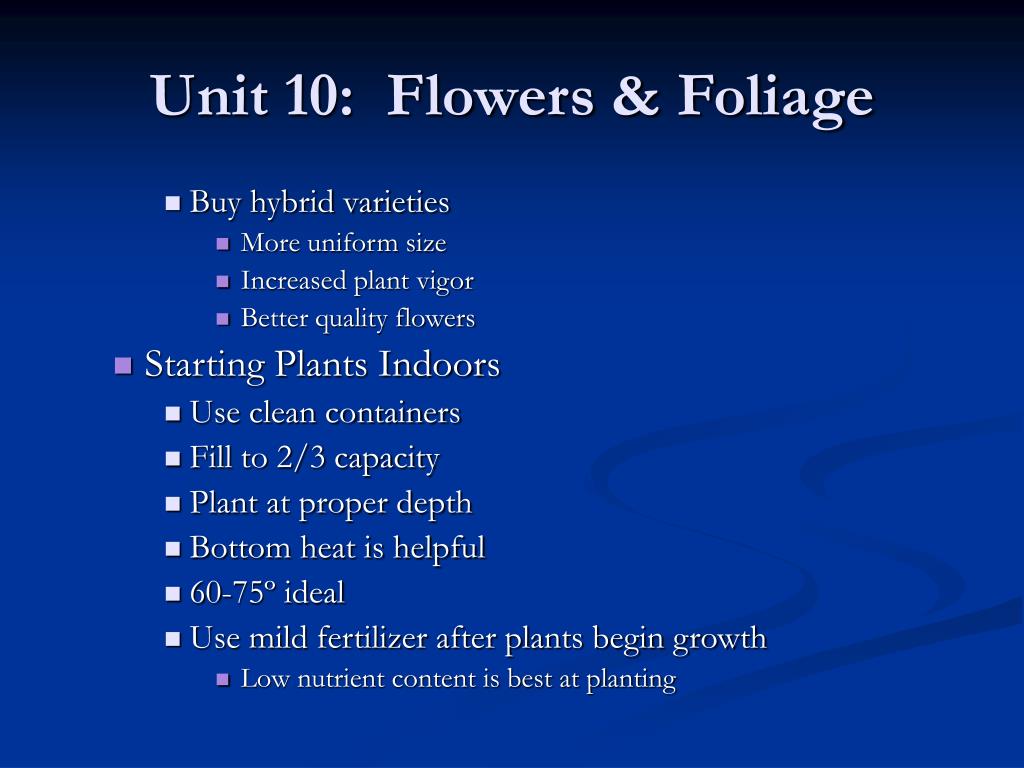 Unit 10:  Flowers & Foliage

Buy hybrid varieties
More uniform size
Increased plant vigor
Better quality flowers

Starting Plants Indoors
Use clean containers
Fill to 2/3 capacity
Plant at proper depth
Bottom heat is helpful
60-75º ideal
Use mild fertilizer after plants begin growth
Low nutrient content is best at planting